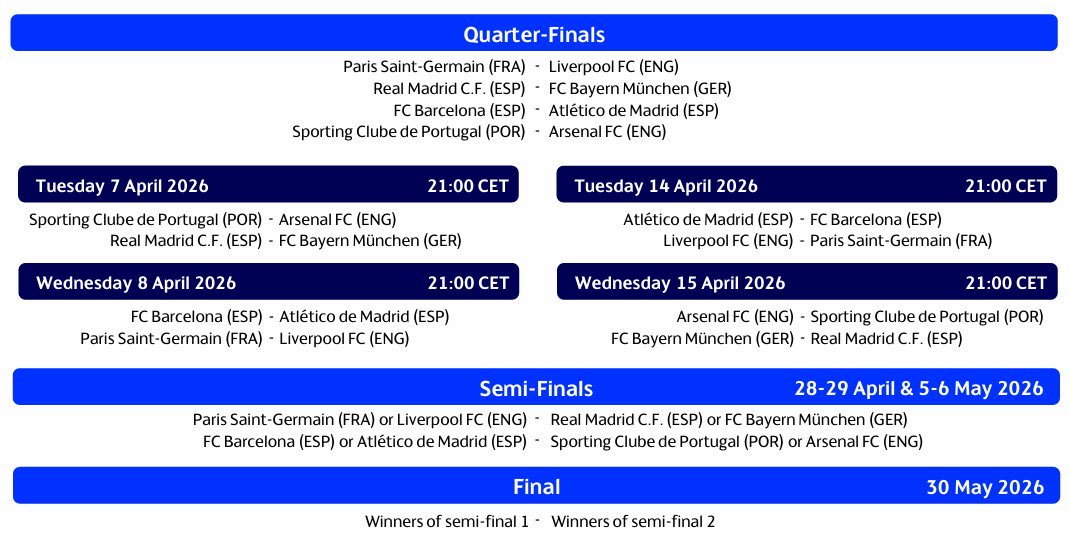 Quarter-Finals

Paris Saint-Germain (FRA) - Liverpool FC (ENG)
Real Madrid C.F. (ESP) - FC Bayern München (GER)
FC Barcelona (ESP) - Atlético de Madrid (ESP)
Sporting Clube de Portugal (POR) - Arsenal FC (ENG)

Tuesday 7 April 2026 21:00 CET

Sporting Clube de Portugal (POR) - Arsenal FC (ENG)
Real Madrid C.F. (ESP) - FC Bayern München (GER)

Wednesday 8 April 2026 21:00 CET

FC Barcelona (ESP) - Atlético de Madrid (ESP)
Paris Saint-Germain (FRA) - Liverpool FC (ENG)

Tuesday 14 April 2026 21:00 CET

Atlético de Madrid (ESP) - FC Barcelona (ESP)
Liverpool FC (ENG) - Paris Saint-Germain (FRA)

Wednesday 15 April 2026 21:00 CET

Arsenal FC (ENG) - Sporting Clube de Portugal (POR)
FC Bayern München (GER) - Real Madrid C.F. (ESP)

Semi-Finals 28-29 April & 5-6 May 2026

Paris Saint-Germain (FRA) or Liverpool FC (ENG) - Real Madrid C.F. (ESP) or FC Bayern München (GER)
FC Barcelona (ESP) or Atlético de Madrid (ESP) - Sporting Clube de Portugal (POR) or Arsenal FC (ENG)

Final 30 May 2026

Winners of semi-final 1 - Winners of semi-final 2